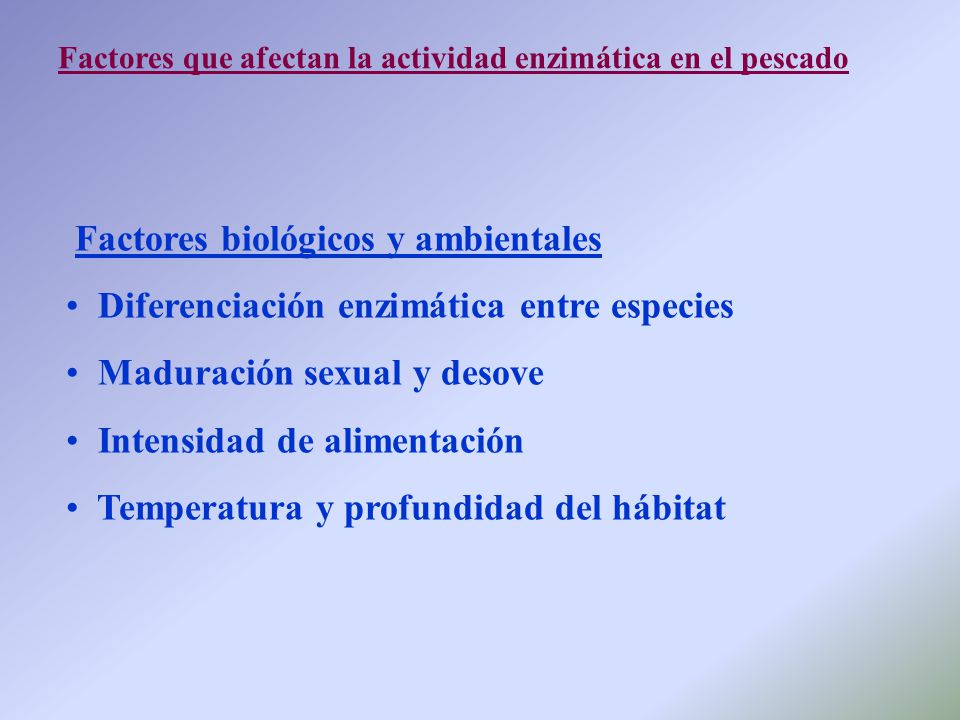 Factores que afectan la actividad enzimática en el pescado

Factores biológicos y ambientales

• Diferenciación enzimática entre especies
• Maduración sexual y desove
• Intensidad de alimentación
• Temperatura y profundidad del hábitat